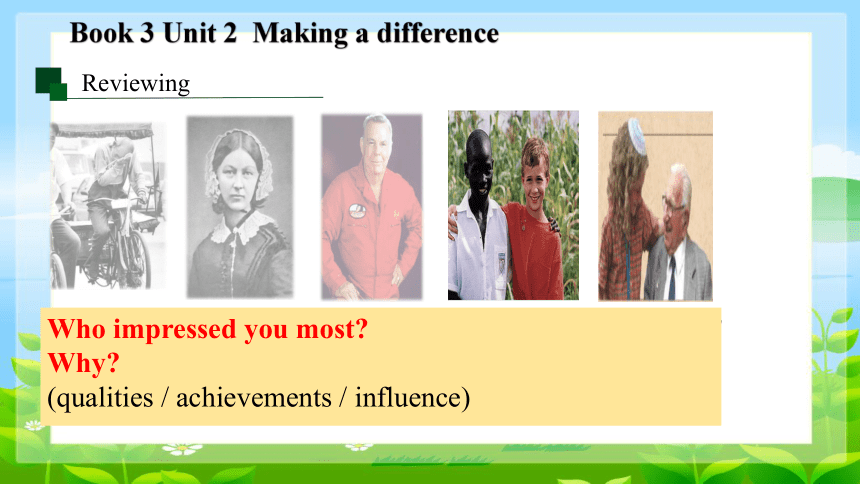 Book 3 Unit 2 Making a difference

Reviewing

Who impressed you most?
Why?
(qualities / achievements / influence)